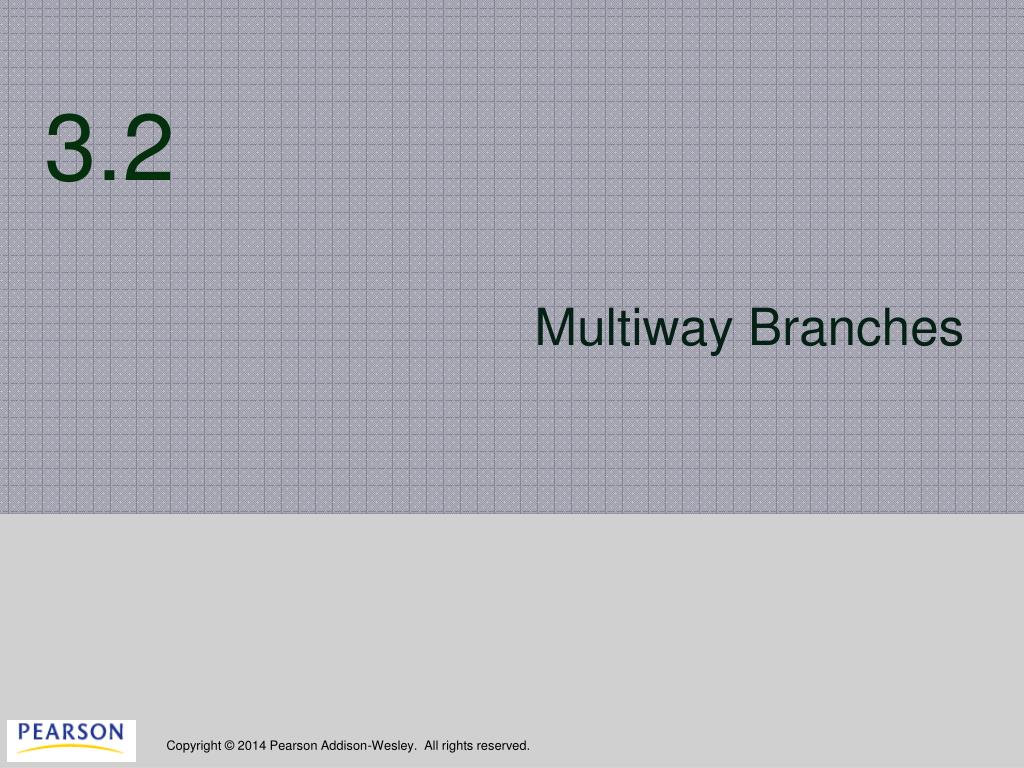 3.2

Multiway Branches

PEARSON

Copyright © 2014 Pearson Addison-Wesley. All rights reserved.